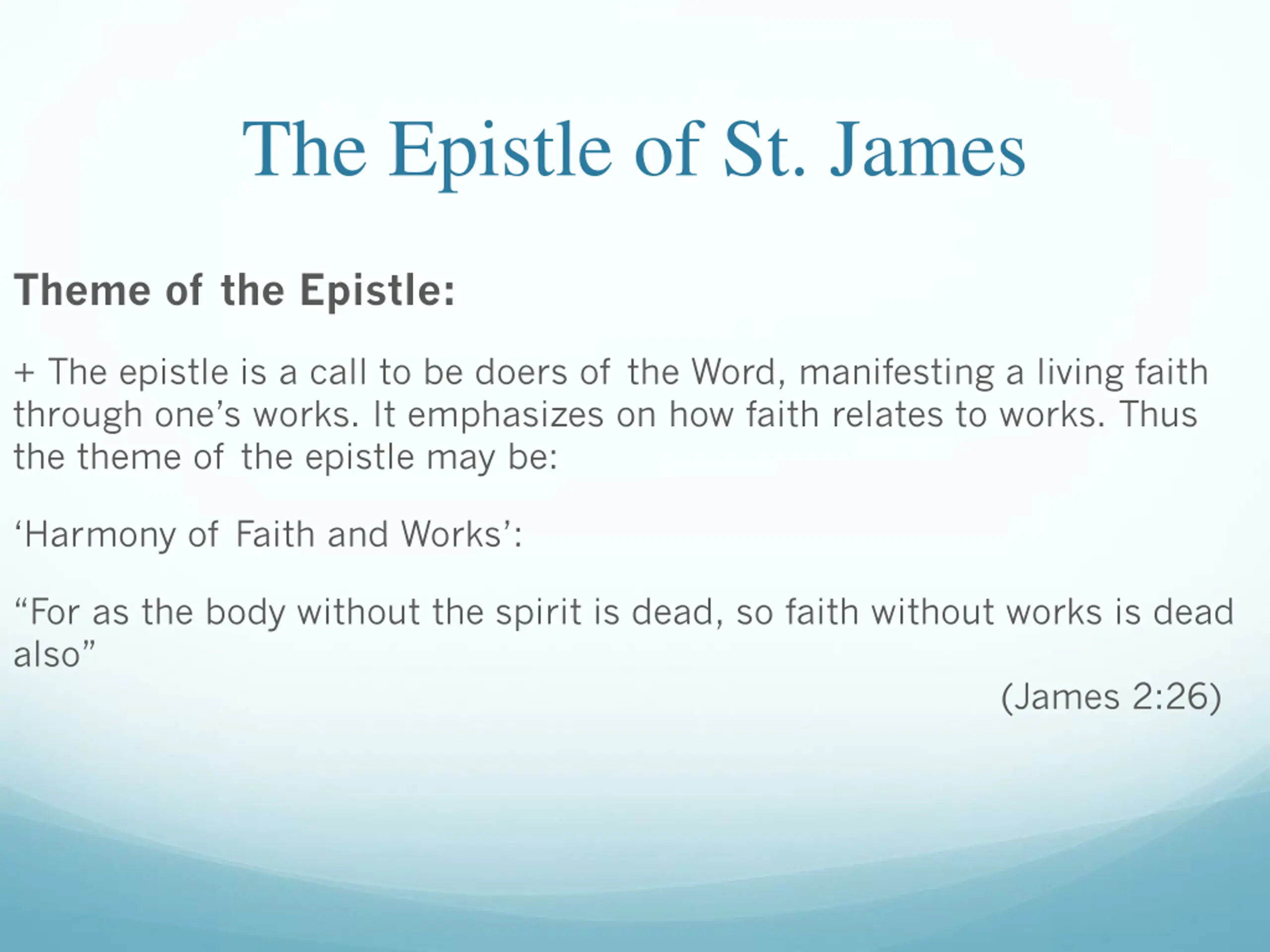 The Epistle of St. James

Theme of the Epistle:

+ The epistle is a call to be doers of the Word, manifesting a living faith through one’s works. It emphasizes on how faith relates to works. Thus the theme of the epistle may be:

‘Harmony of Faith and Works’:

“For as the body without the spirit is dead, so faith without works is dead also”

(James 2:26)